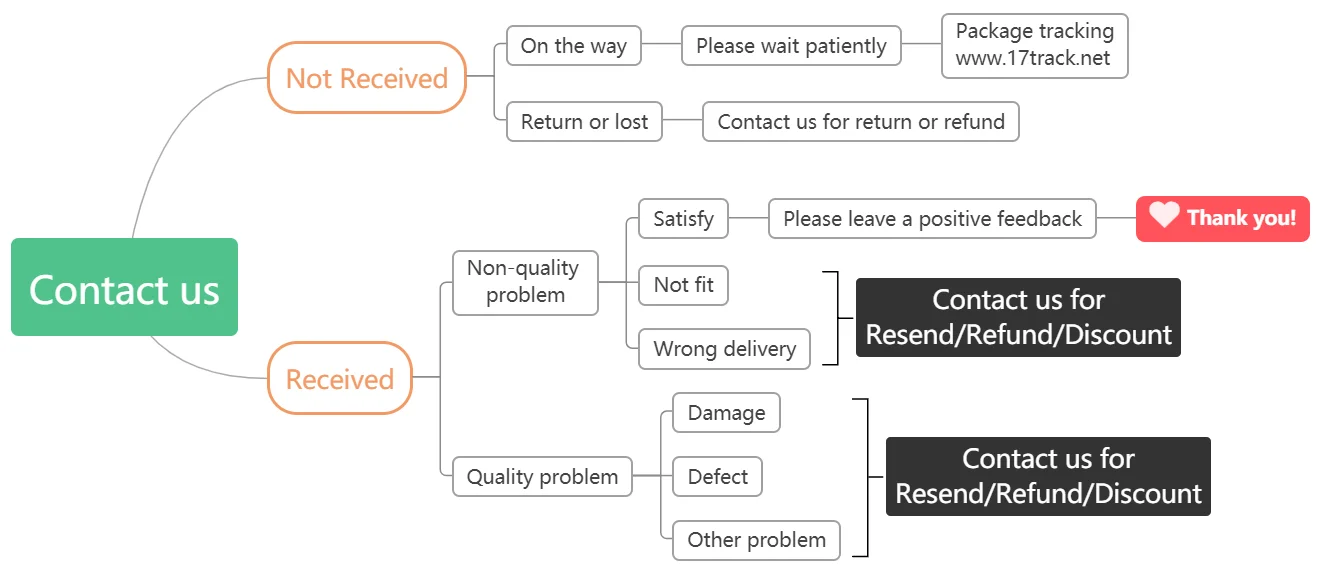 Contact us

Not Received

On the way

Please wait patiently

Package tracking
www.17track.net

Return or lost

Contact us for return or refund

Received

Non-quality problem

Satisfy

Please leave a positive feedback

Thank you!

Not fit

Wrong delivery

Contact us for
Resend/Refund/Discount

Quality problem

Damage

Defect

Other problem

Contact us for
Resend/Refund/Discount